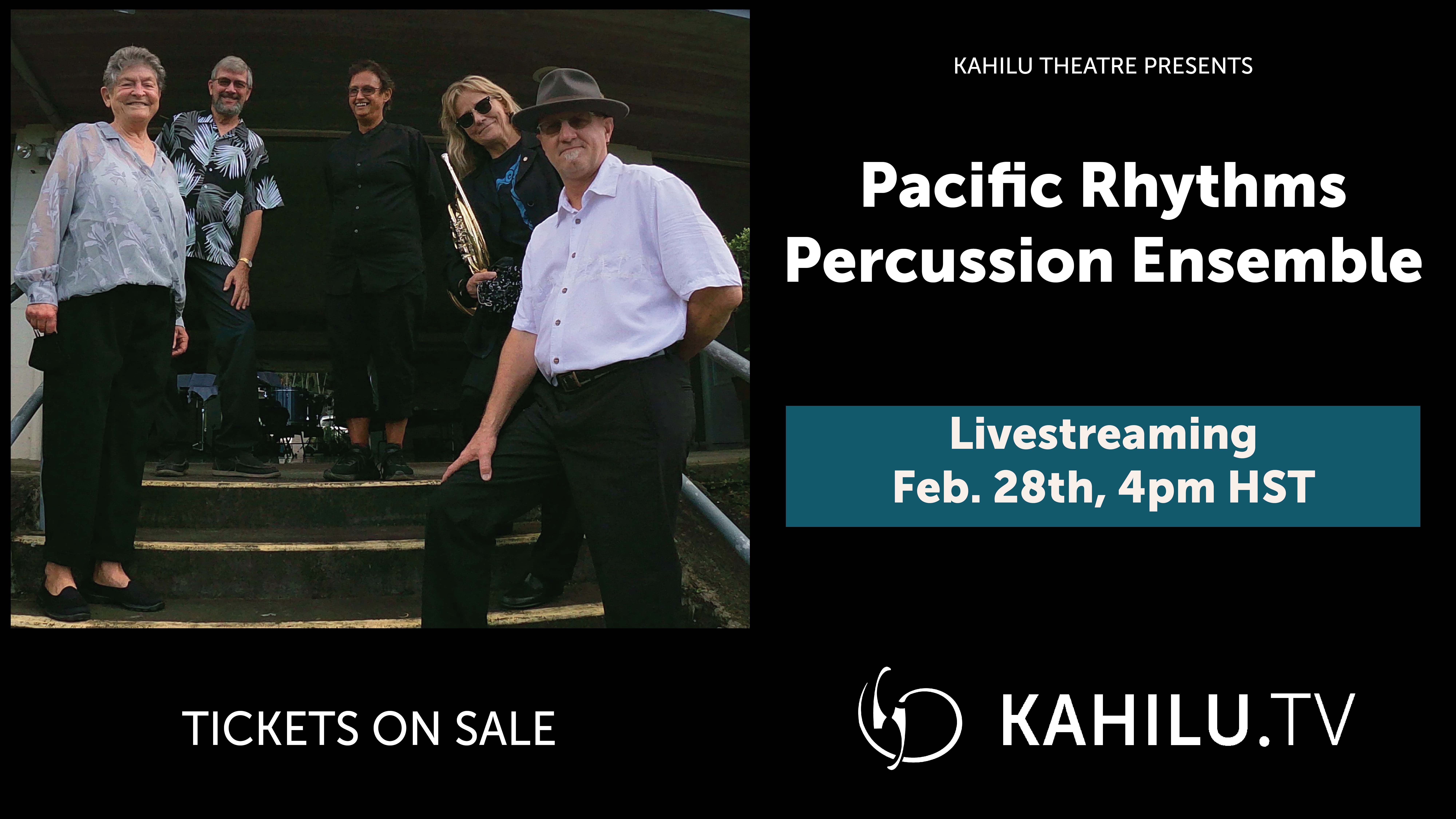 KAHILU THEATRE PRESENTS

Pacific Rhythms Percussion Ensemble

Livestreaming
Feb. 28th, 4pm HST

TICKETS ON SALE

KAHILU.TV